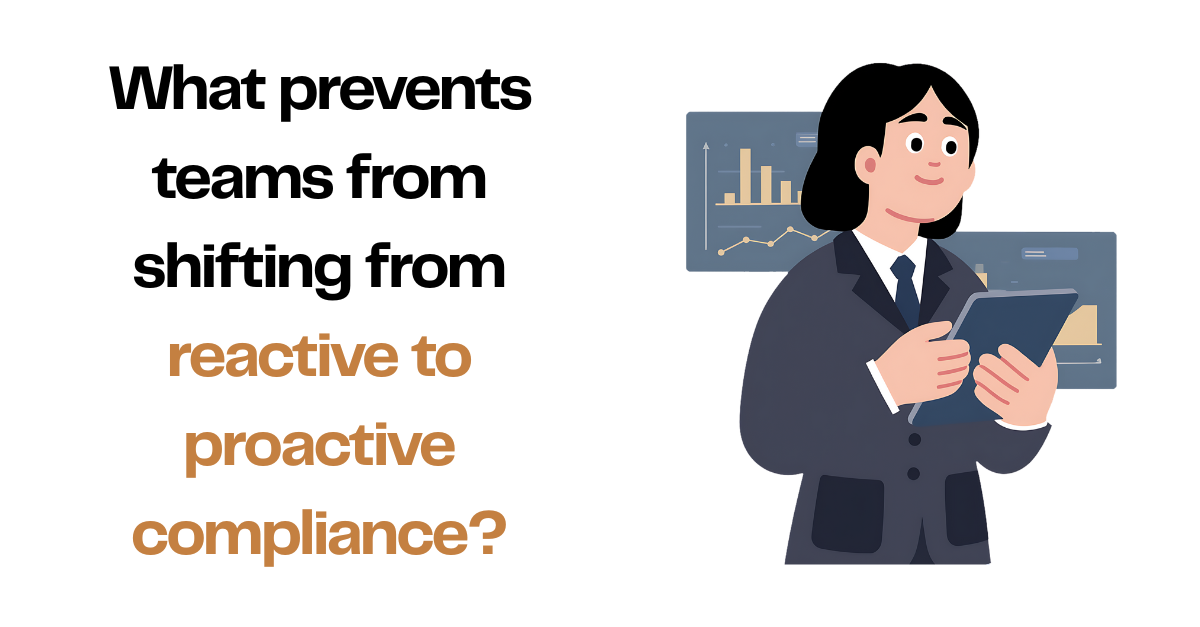 What prevents teams from shifting from reactive to proactive compliance?